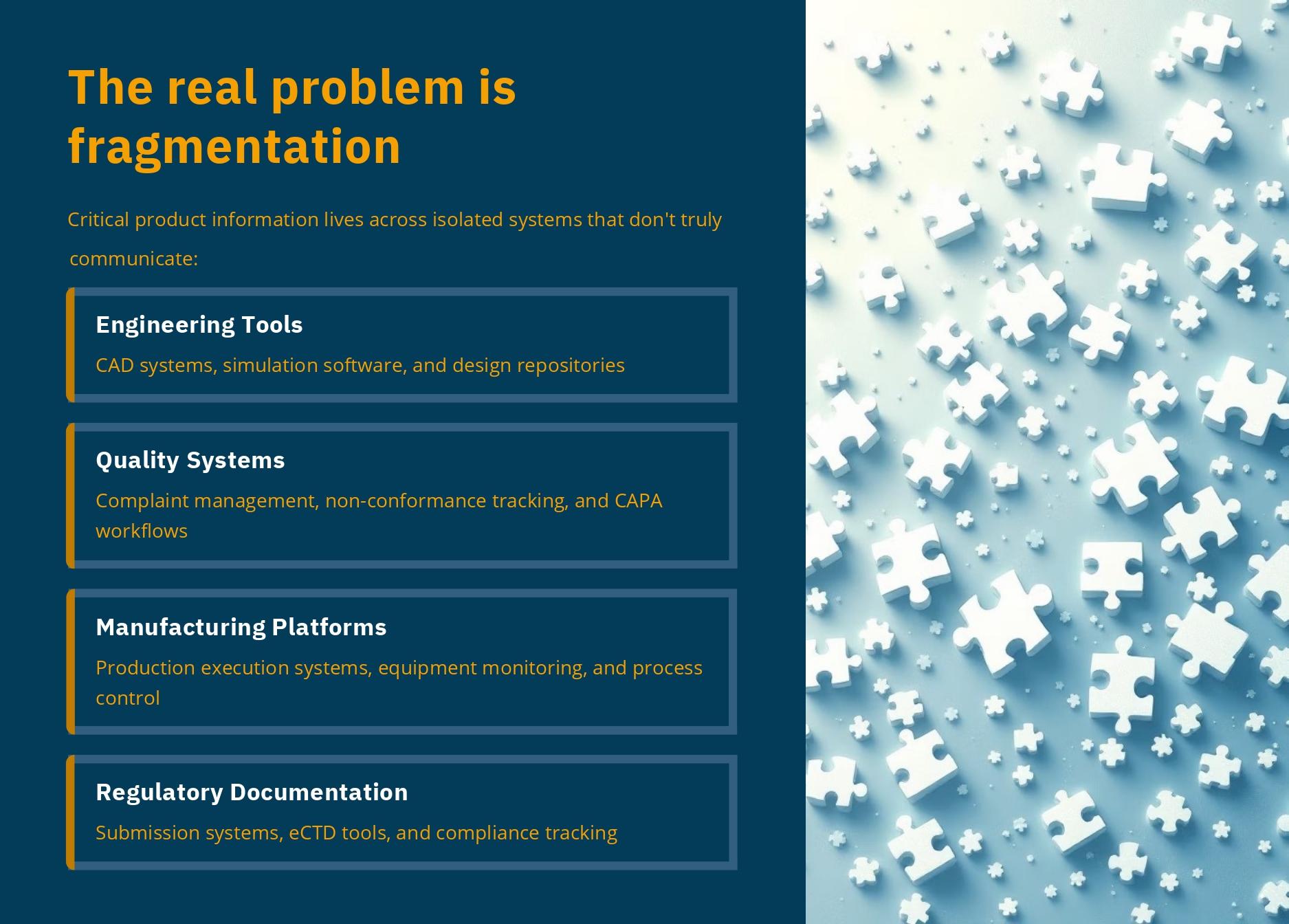 The real problem is fragmentation

Critical product information lives across isolated systems that don't truly communicate:

Engineering Tools

CAD systems, simulation software, and design repositories

Quality Systems

Complaint management, non-conformance tracking, and CAPA workflows

Manufacturing Platforms

Production execution systems, equipment monitoring, and process control

Regulatory Documentation

Submission systems, eCTD tools, and compliance tracking